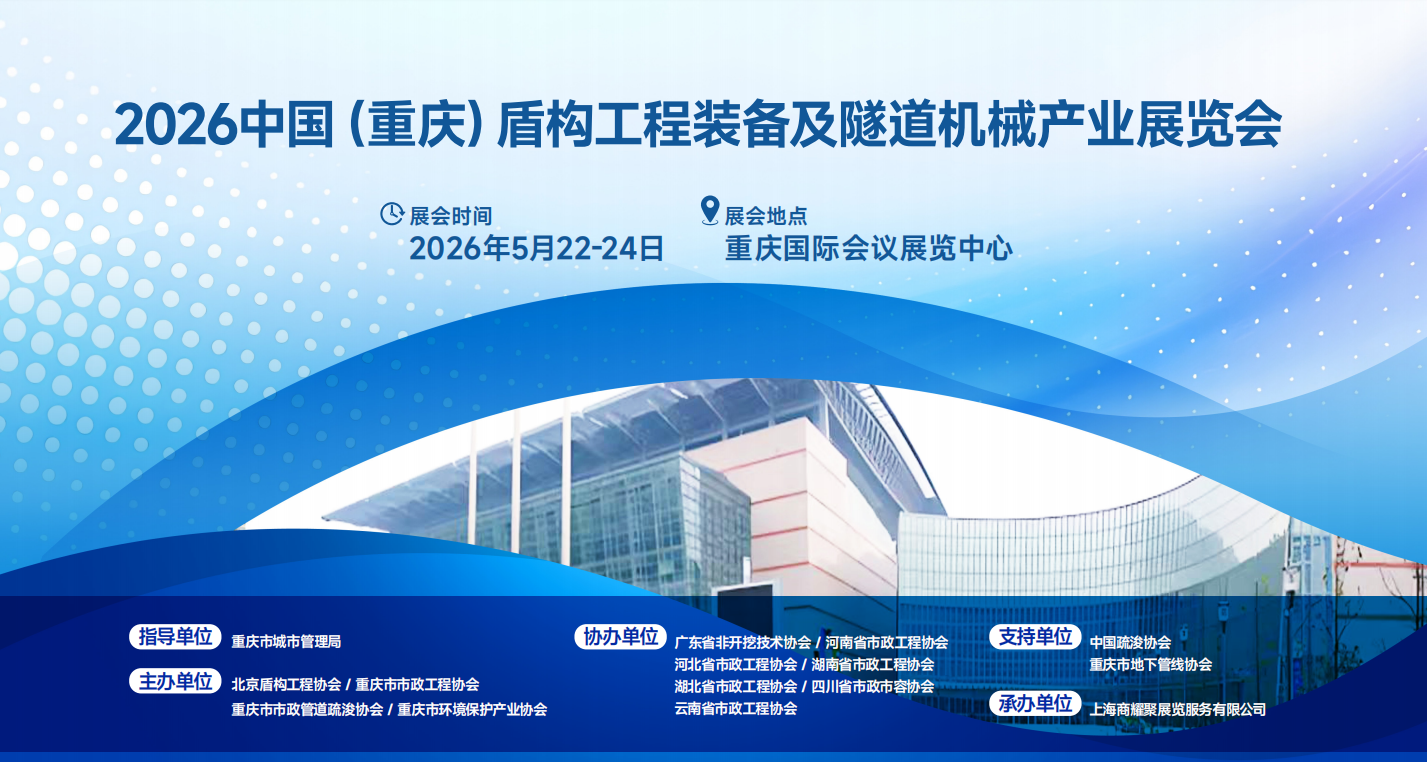 2026中国（重庆）盾构工程装备及隧道机械产业展览会

展会时间
2026年5月22-24日

展会地点
重庆国际会议展览中心

指导单位 重庆市城市管理局

主办单位 北京盾构工程协会 / 重庆市市政工程协会
重庆市市政管道疏浚协会 / 重庆市环境保护产业协会

协办单位 广东省非开挖技术协会 / 河南省市政工程协会
河北省市政工程协会 / 湖南省市政工程协会
湖北省市政工程协会 / 四川省市政市容协会
云南省市政工程协会

支持单位 中国疏浚协会
重庆市地下管线协会

承办单位 上海商耀聚展览服务有限公司